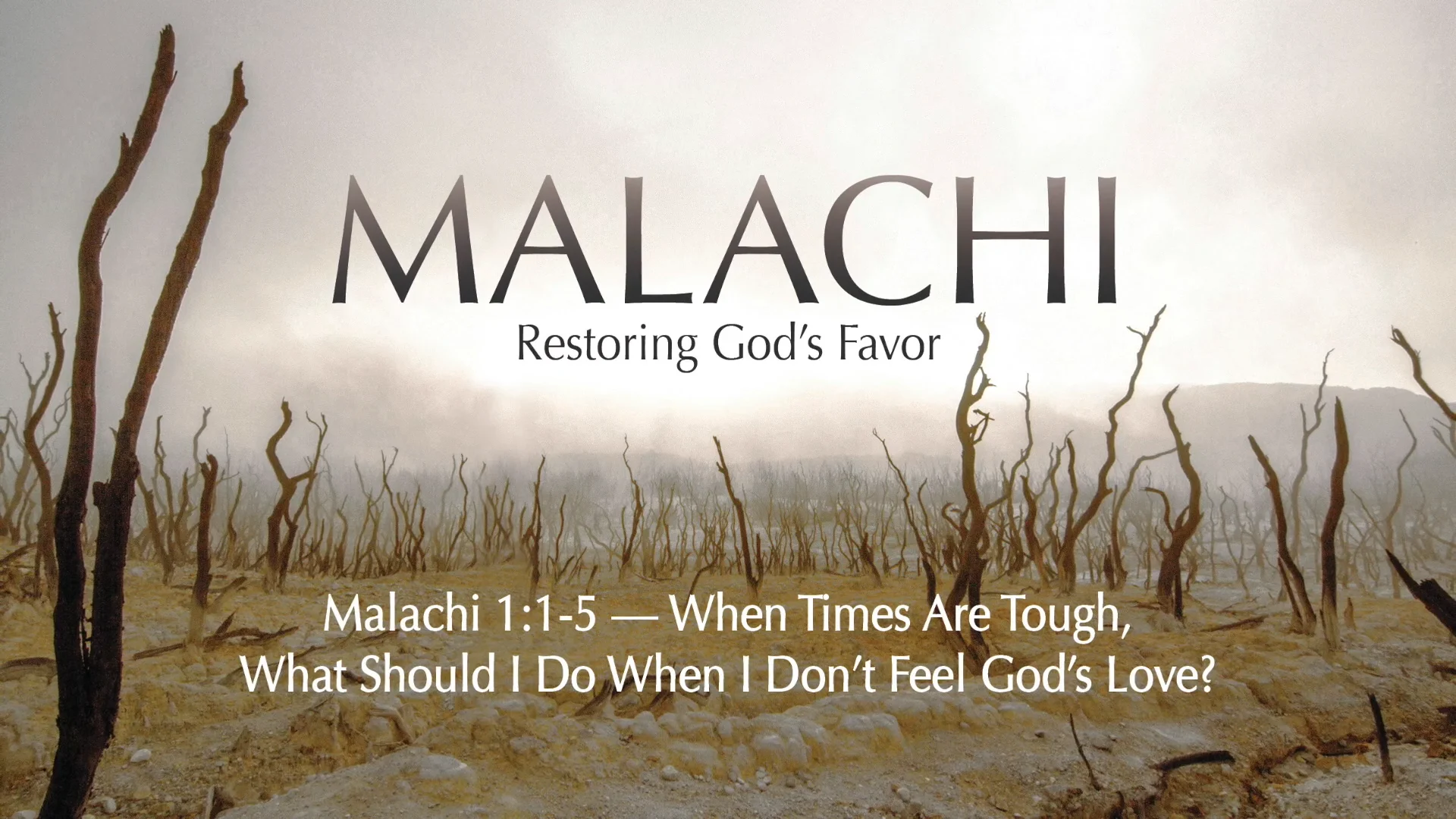 MALACHI
Restoring God's Favor

Malachi 1:1-5 — When Times Are Tough, What Should I Do When I Don't Feel God's Love?